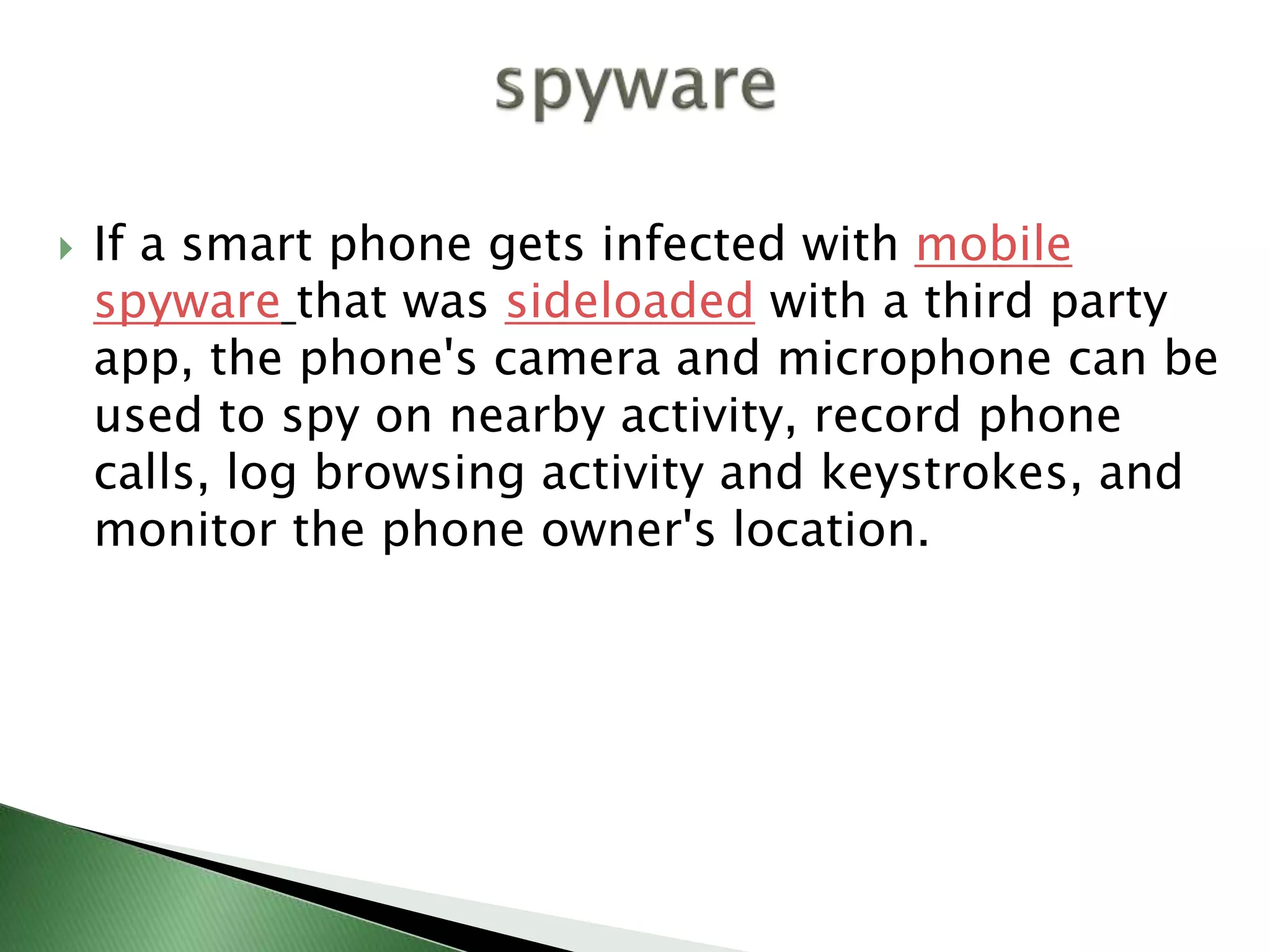 spyware

If a smart phone gets infected with mobile spyware that was sideloaded with a third party app, the phone's camera and microphone can be used to spy on nearby activity, record phone calls, log browsing activity and keystrokes, and monitor the phone owner's location.